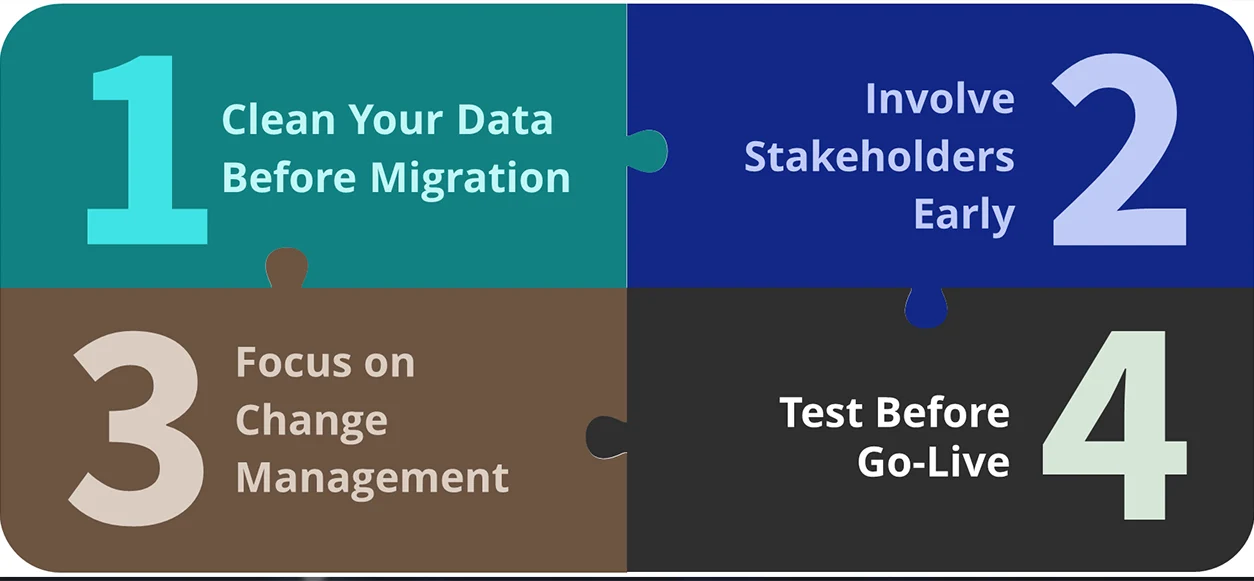 1 Clean Your Data Before Migration

Involve Stakeholders Early 2

3 Focus on Change Management

Test Before Go-Live 4